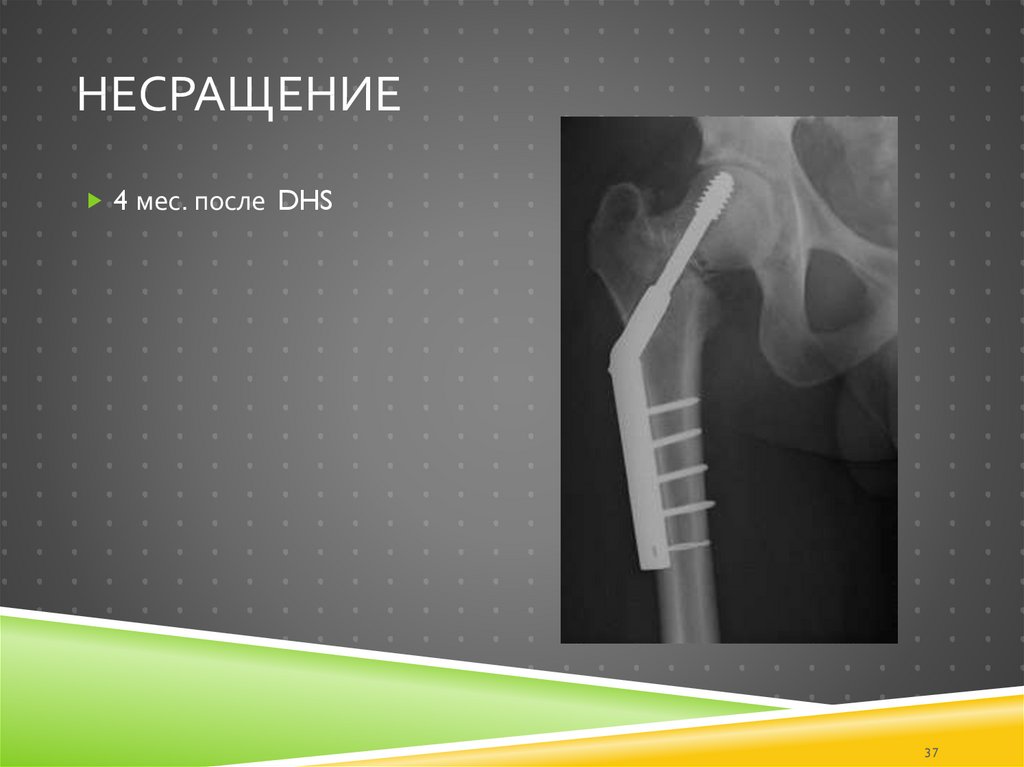 НЕСРАЩЕНИЕ

4 мес. после DHS

37